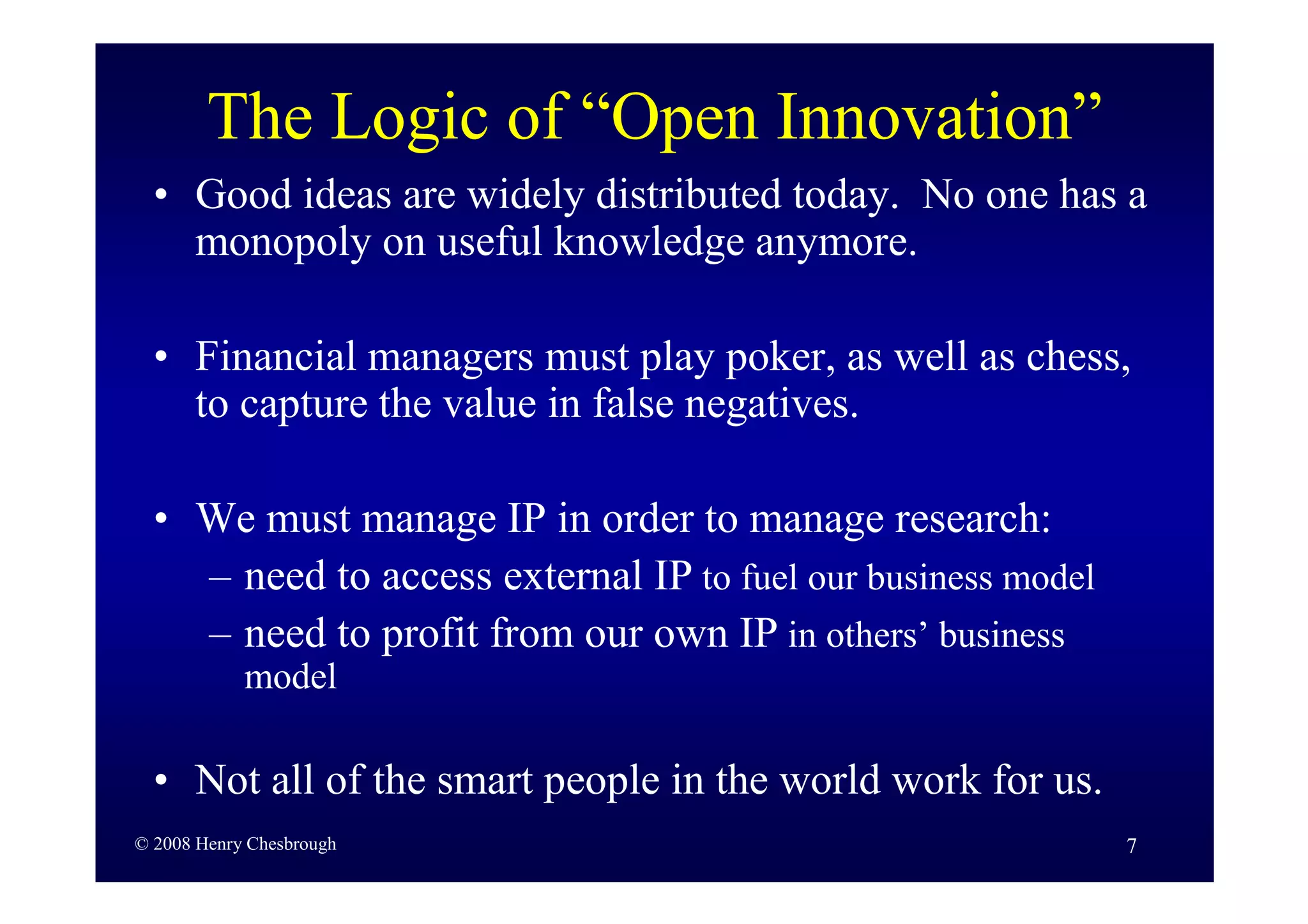 The Logic of “Open Innovation”

• Good ideas are widely distributed today. No one has a monopoly on useful knowledge anymore.

• Financial managers must play poker, as well as chess, to capture the value in false negatives.

• We must manage IP in order to manage research:
– need to access external IP to fuel our business model
– need to profit from our own IP in others’ business model

• Not all of the smart people in the world work for us.

© 2008 Henry Chesbrough

7